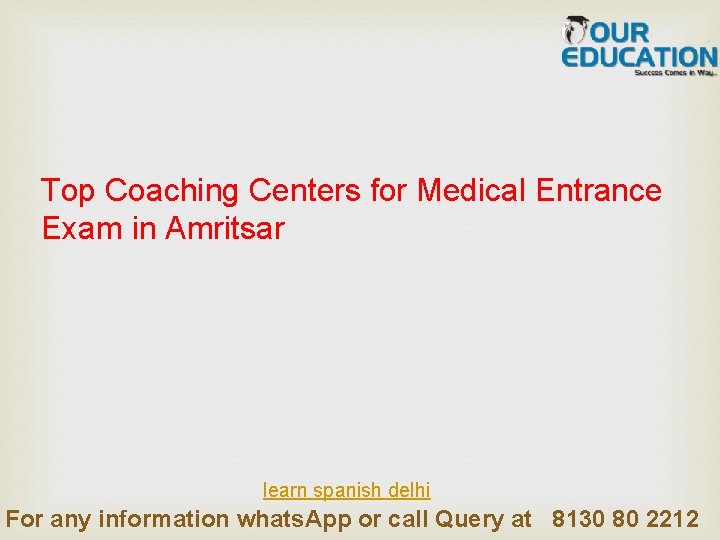 OUR EDUCATION
Success Comes in Way..

Top Coaching Centers for Medical Entrance Exam in Amritsar

learn spanish delhi

For any information whatsApp or call Query at 8130 80 2212